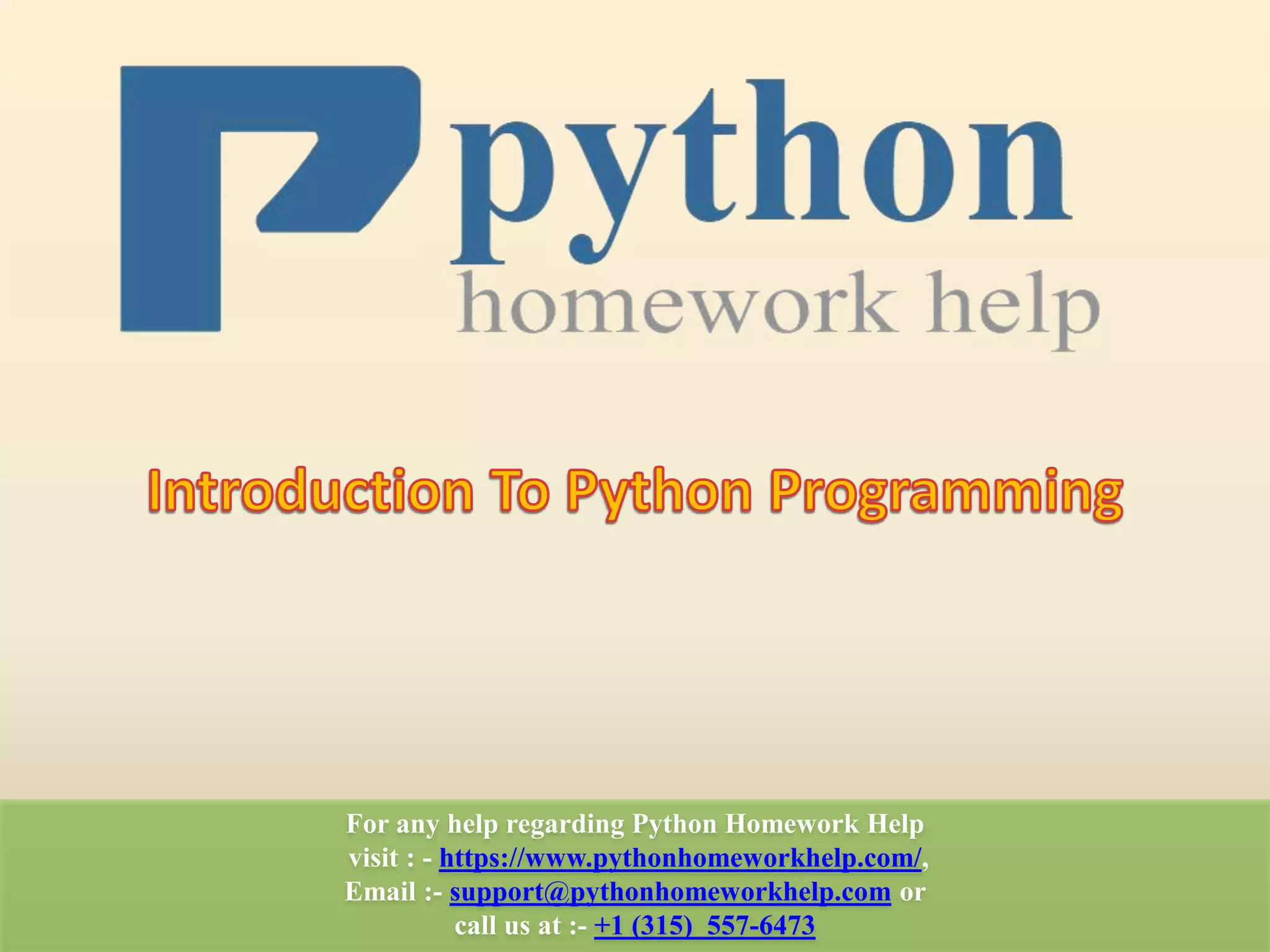 python
homework help

Introduction To Python Programming

For any help regarding Python Homework Help visit : - https://www.pythonhomeworkhelp.com/, Email :- support@pythonhomeworkhelp.com or call us at :- +1 (315) 557-6473